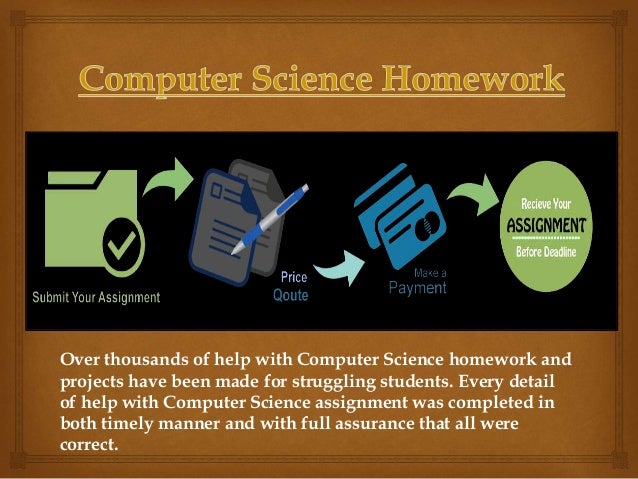 Computer Science Homework

Submit Your Assignment

Price Qoute

Make a Payment

Recieve Your ASSIGNMENT Before Deadline

Over thousands of help with Computer Science homework and projects have been made for struggling students. Every detail of help with Computer Science assignment was completed in both timely manner and with full assurance that all were correct.